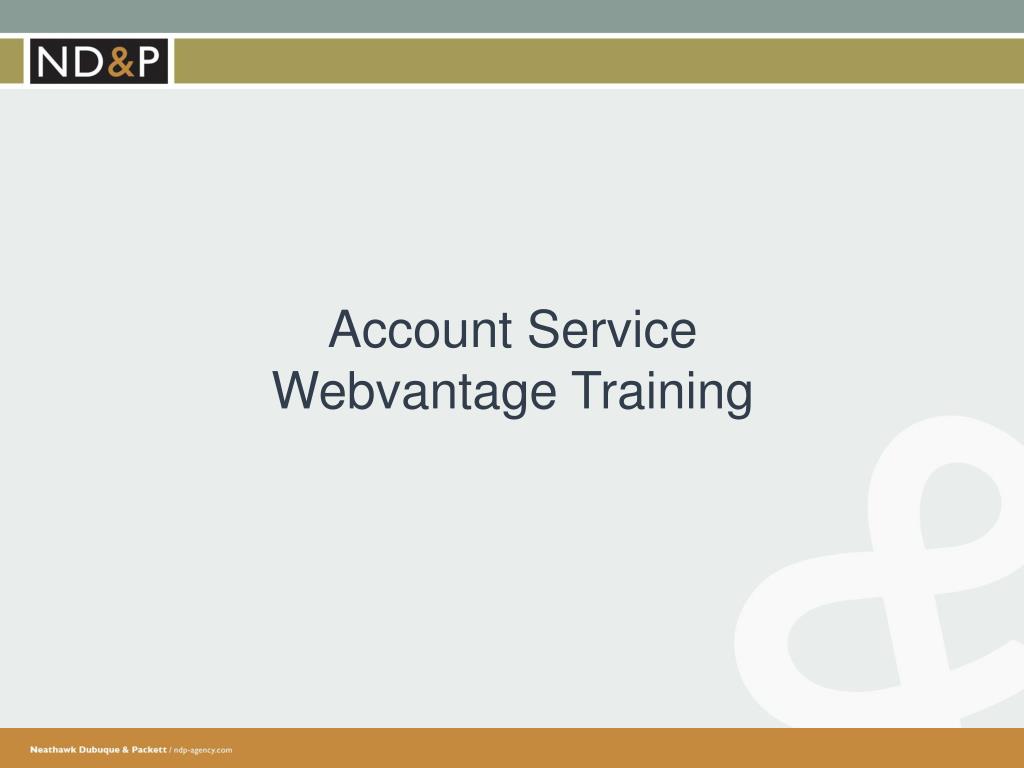 ND&P

Account Service
Webvantage Training

Neathawk Dubuque & Packett / ndp-agency.com